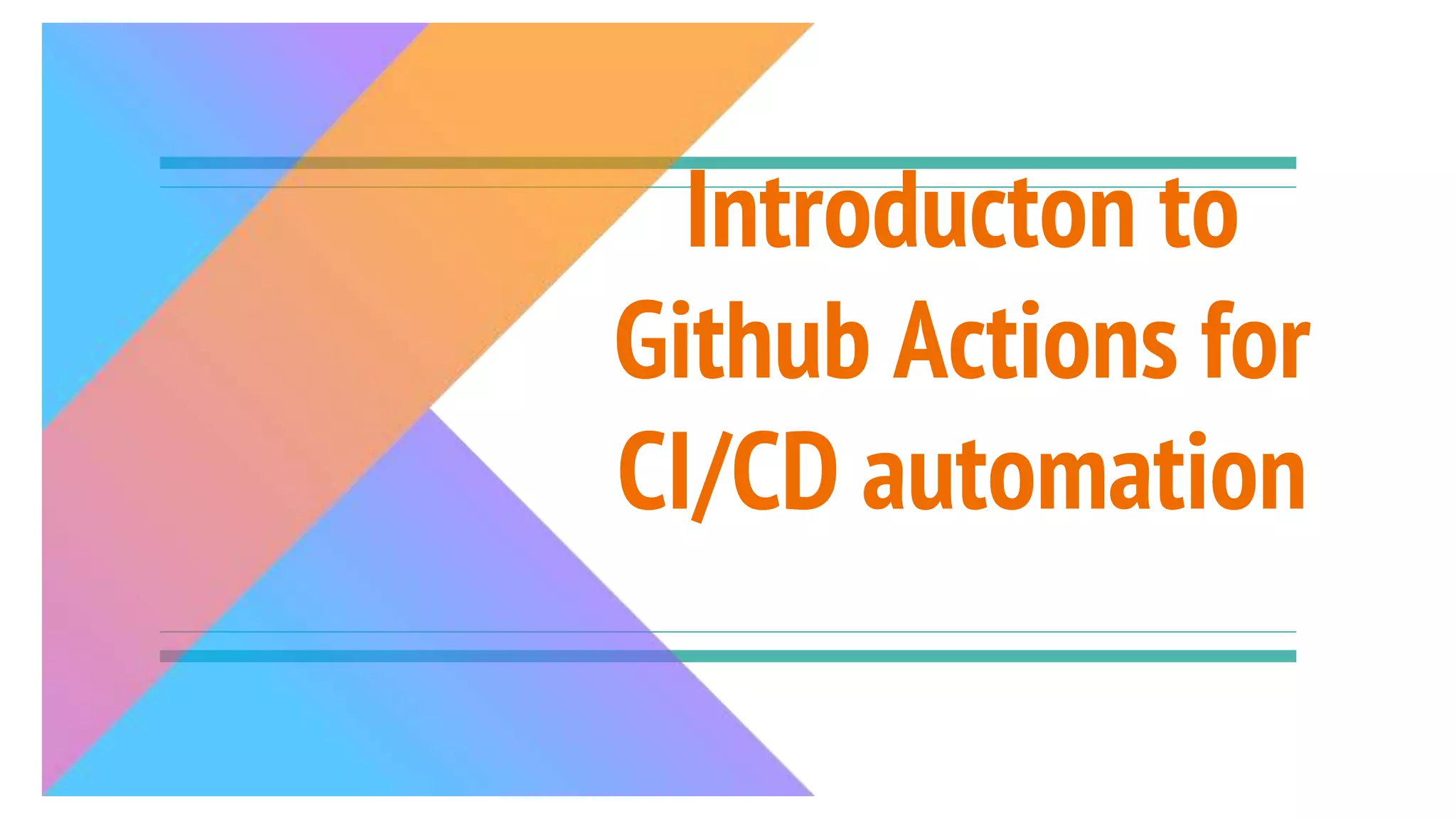 Introducton to Github Actions for CI/CD automation